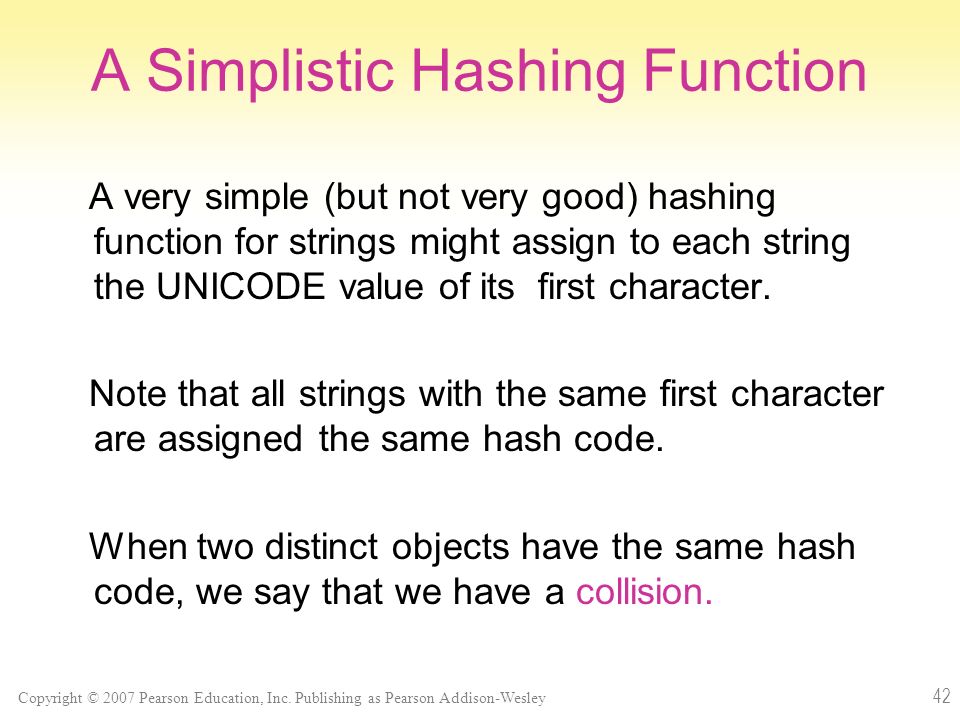 A Simplistic Hashing Function

A very simple (but not very good) hashing function for strings might assign to each string the UNICODE value of its first character.

Note that all strings with the same first character are assigned the same hash code.

When two distinct objects have the same hash code, we say that we have a collision.

Copyright © 2007 Pearson Education, Inc. Publishing as Pearson Addison-Wesley

42